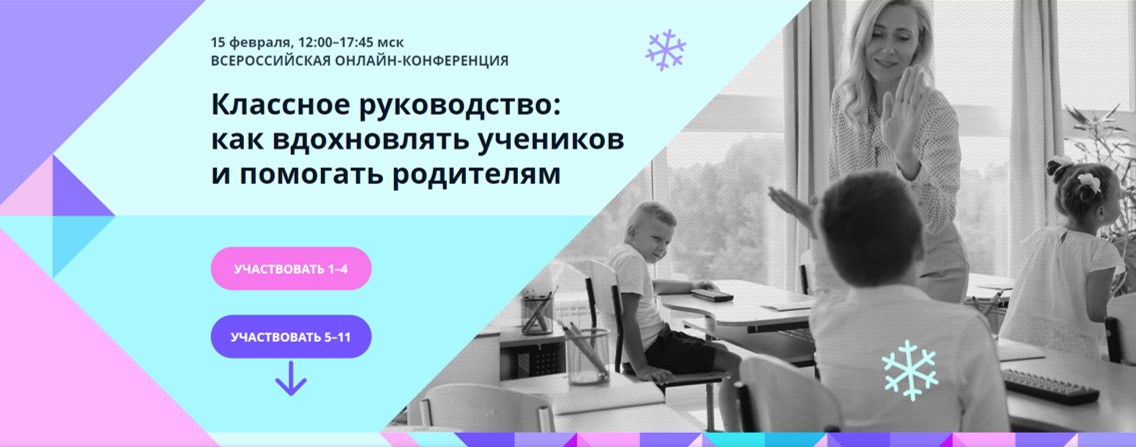 15 февраля, 12:00–17:45 мск
ВСЕРОССИЙСКАЯ ОНЛАЙН-КОНФЕРЕНЦИЯ

Классное руководство: как вдохновлять учеников и помогать родителям

УЧАСТВОВАТЬ 1–4

УЧАСТВОВАТЬ 5–11